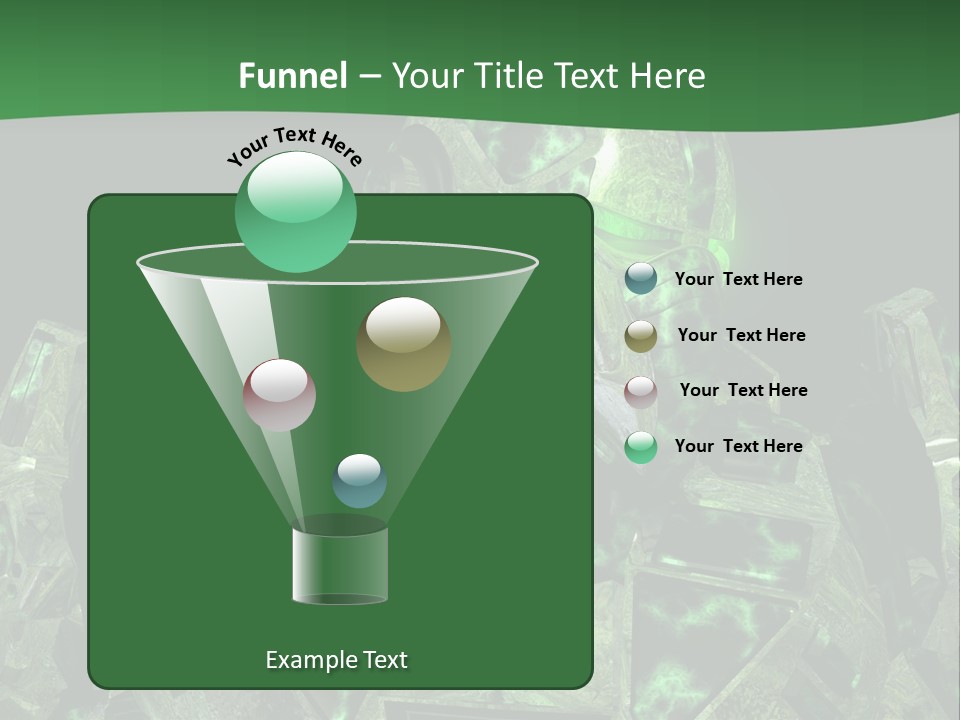 Funnel – Your Title Text Here

Your Text Here

Your Text Here

Your Text Here

Your Text Here

Your Text Here

Example Text